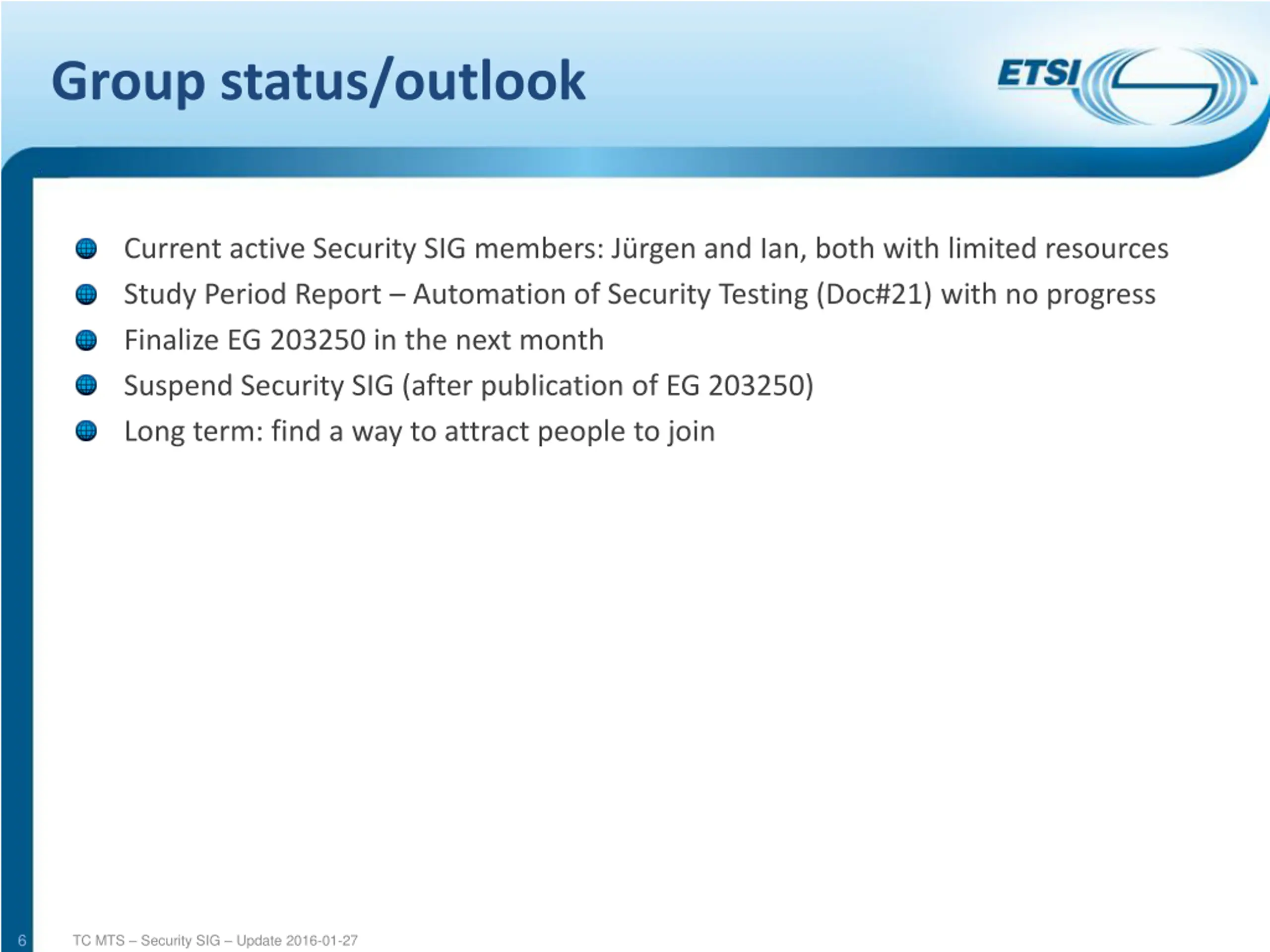 Group status/outlook

ETSI

Current active Security SIG members: Jürgen and Ian, both with limited resources

Study Period Report – Automation of Security Testing (Doc#21) with no progress

Finalize EG 203250 in the next month

Suspend Security SIG (after publication of EG 203250)

Long term: find a way to attract people to join

6

TC MTS – Security SIG – Update 2016-01-27